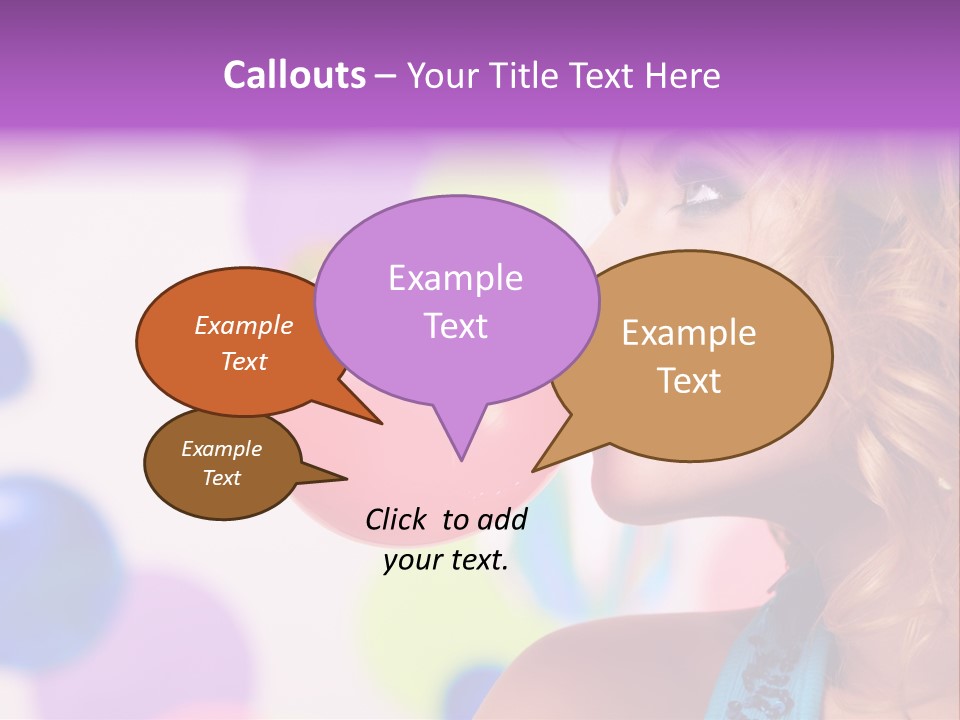 Callouts – Your Title Text Here

Example Text

Example Text

Example Text

Example Text

Click to add your text.